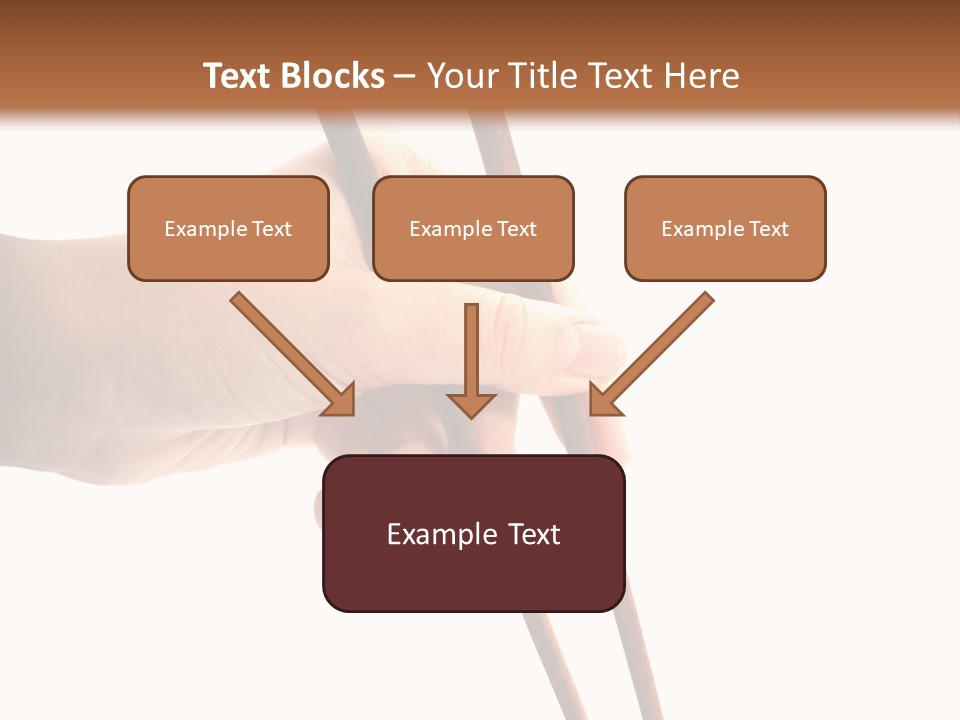 Text Blocks – Your Title Text Here

Example Text

Example Text

Example Text

Example Text